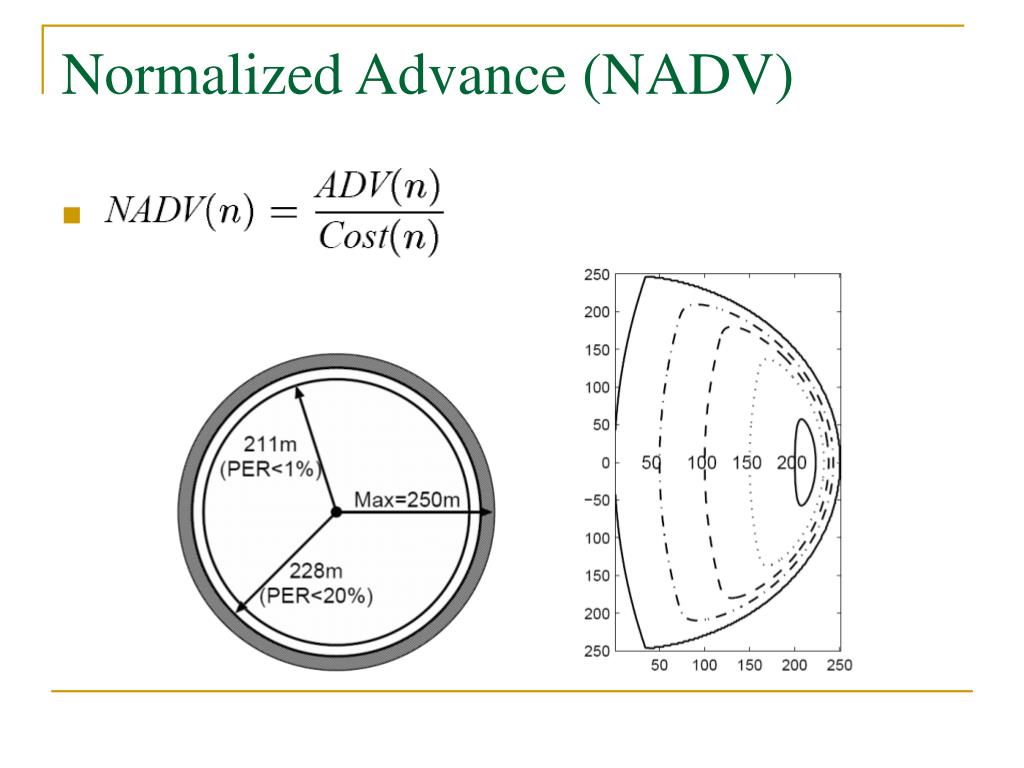 Normalized Advance (NADV)

$NADV(n) = \frac{ADV(n)}{Cost(n)}$

211m (PER<1%)

Max=250m

228m (PER<20%)

250
200
150
100
50
0
−50
100
150
200
250

50 100 150 200

50 100 150 200 250